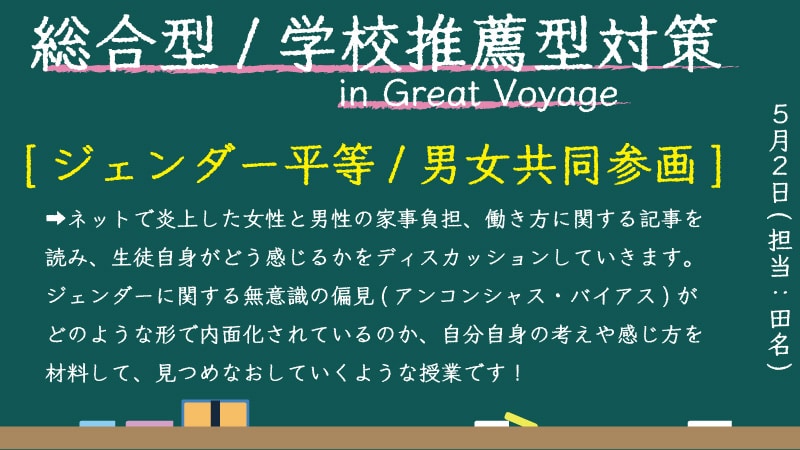 総合型 / 学校推薦型対策
in Great Voyage

[ ジェンダー平等 / 男女共同参画 ]

➡ネットで炎上した女性と男性の家事負担、働き方に関する記事を読み、生徒自身がどう感じるかをディスカッションしていきます。ジェンダーに関する無意識の偏見(アンコンシャス・バイアス)がどのような形で内面化されているのか、自分自身の考えや感じ方を材料して、見つめなおしていくような授業です!

5月2日(担当：田名)